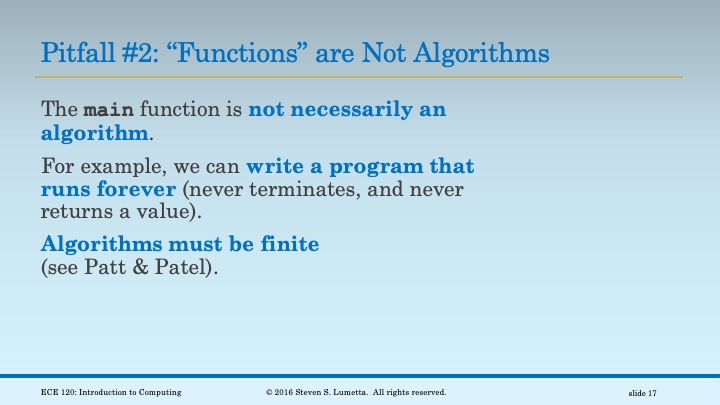 Pitfall #2: “Functions” are Not Algorithms

The main function is not necessarily an algorithm.

For example, we can write a program that runs forever (never terminates, and never returns a value).

Algorithms must be finite (see Patt & Patel).

ECE 120: Introduction to Computing

© 2016 Steven S. Lumetta. All rights reserved.

slide 17